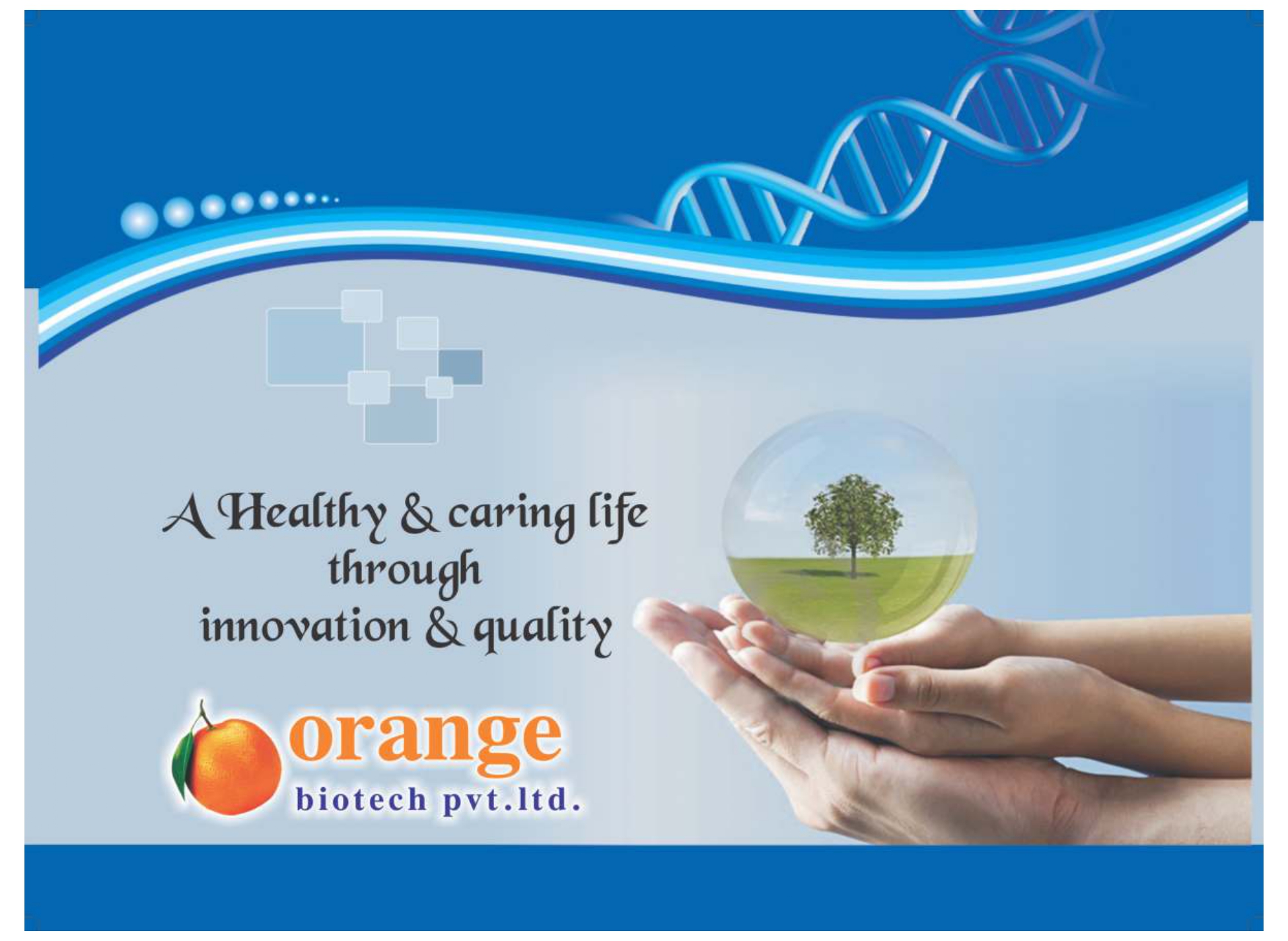 A Healthy & caring life
through
innovation & quality

orange
biotech pvt.ltd.